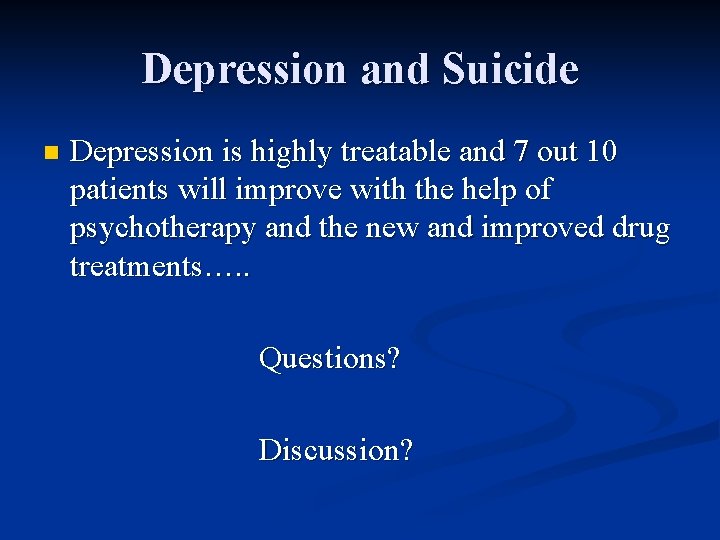 Depression and Suicide

Depression is highly treatable and 7 out 10 patients will improve with the help of psychotherapy and the new and improved drug treatments…..

Questions?

Discussion?